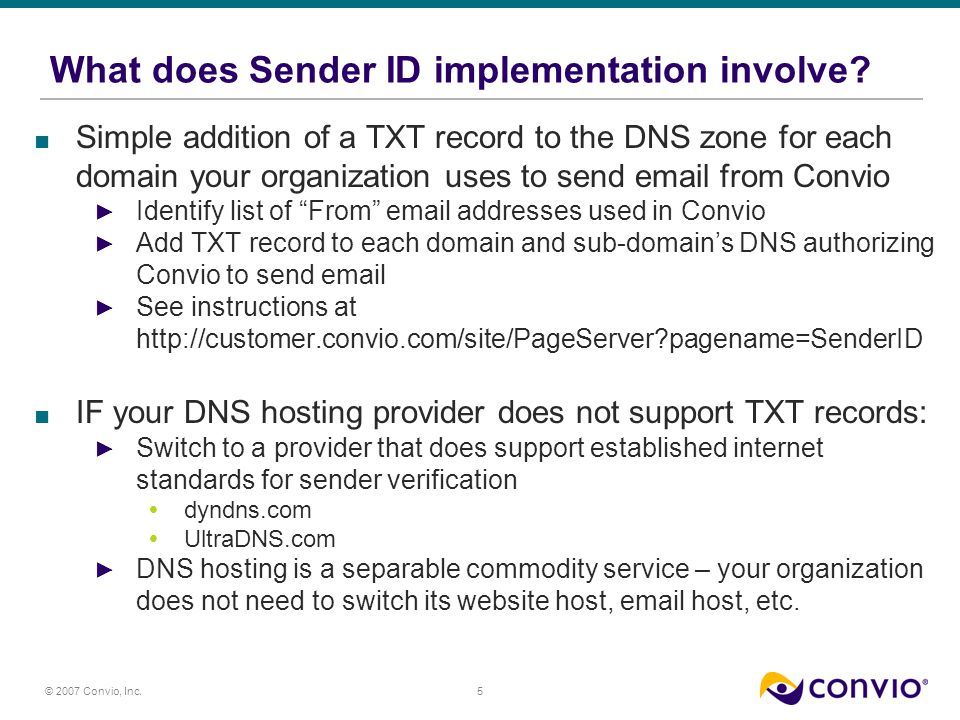 What does Sender ID implementation involve?

■ Simple addition of a TXT record to the DNS zone for each domain your organization uses to send email from Convio
► Identify list of “From” email addresses used in Convio
► Add TXT record to each domain and sub-domain’s DNS authorizing Convio to send email
► See instructions at http://customer.convio.com/site/PageServer?pagename=SenderID

■ IF your DNS hosting provider does not support TXT records:
► Switch to a provider that does support established internet standards for sender verification
• dyndns.com
• UltraDNS.com
► DNS hosting is a separable commodity service – your organization does not need to switch its website host, email host, etc.

© 2007 Convio, Inc.

5

CONVIO®